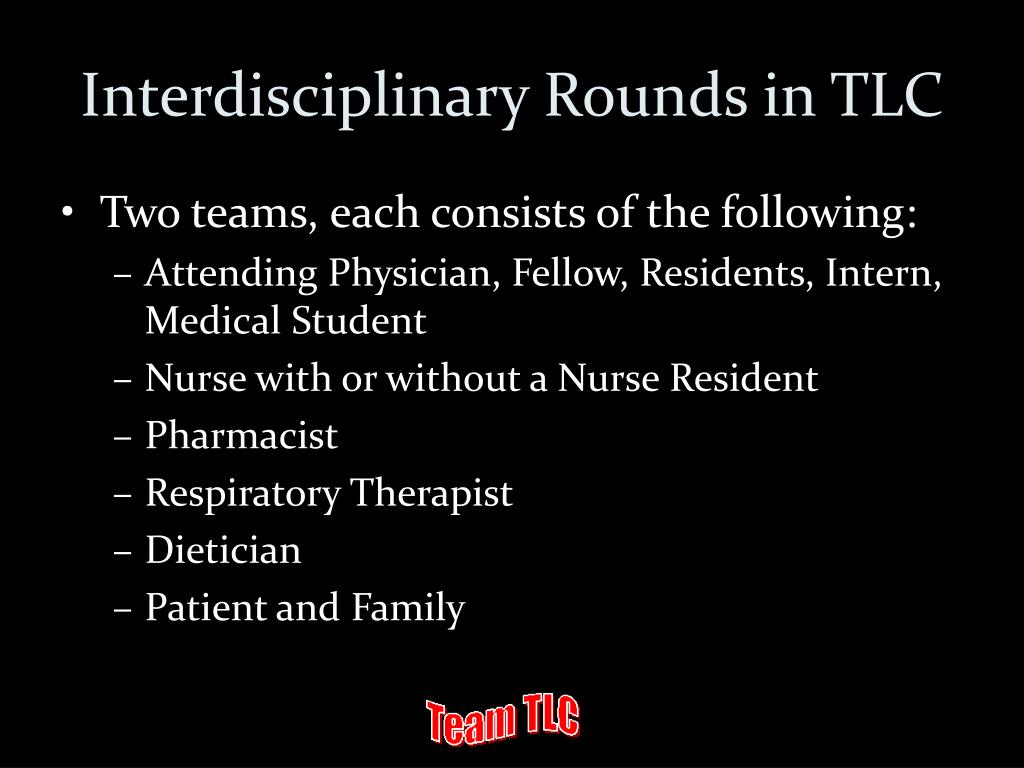 Interdisciplinary Rounds in TLC

• Two teams, each consists of the following:
– Attending Physician, Fellow, Residents, Intern, Medical Student
– Nurse with or without a Nurse Resident
– Pharmacist
– Respiratory Therapist
– Dietician
– Patient and Family

Team TLC